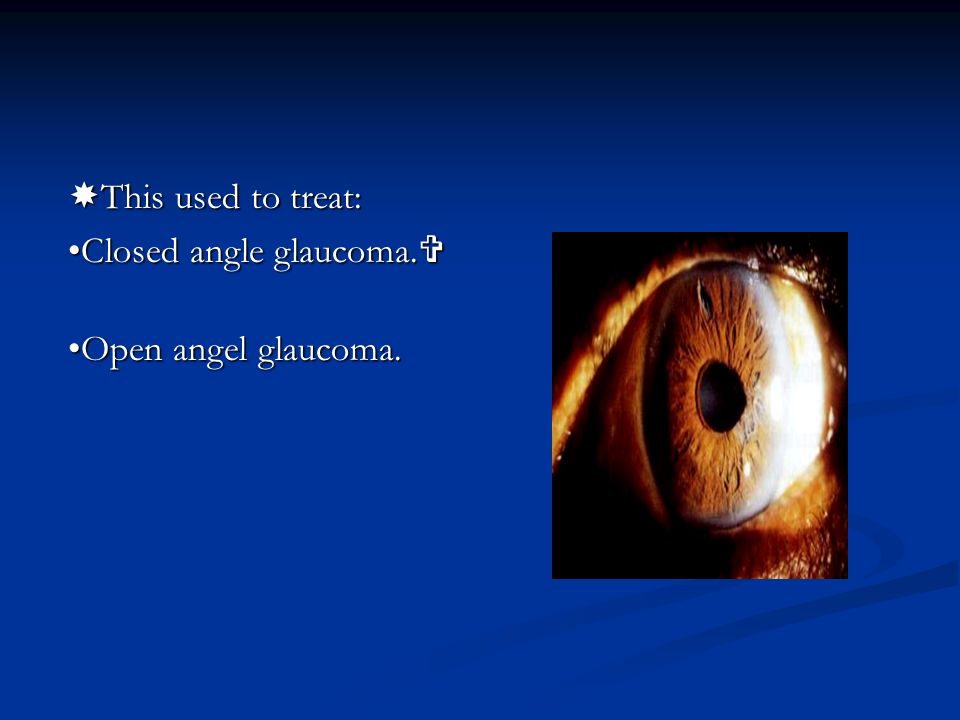 ✸This used to treat:
•Closed angle glaucoma.✞

•Open angel glaucoma.